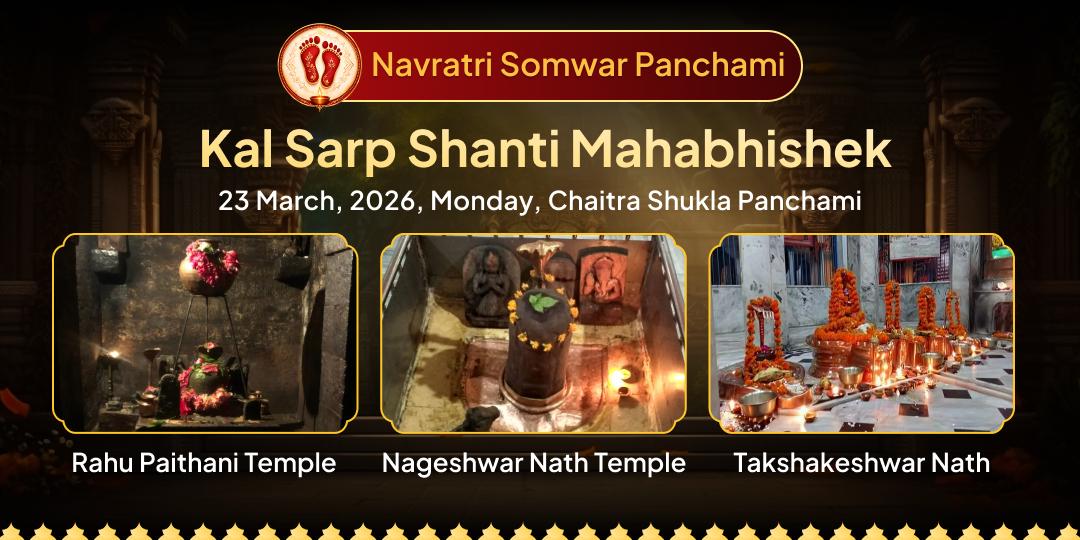 Navratri Somwar Panchami

Kal Sarp Shanti Mahabhishek

23 March, 2026, Monday, Chaitra Shukla Panchami

Rahu Paithani Temple

Nageshwar Nath Temple

Takshakeshwar Nath